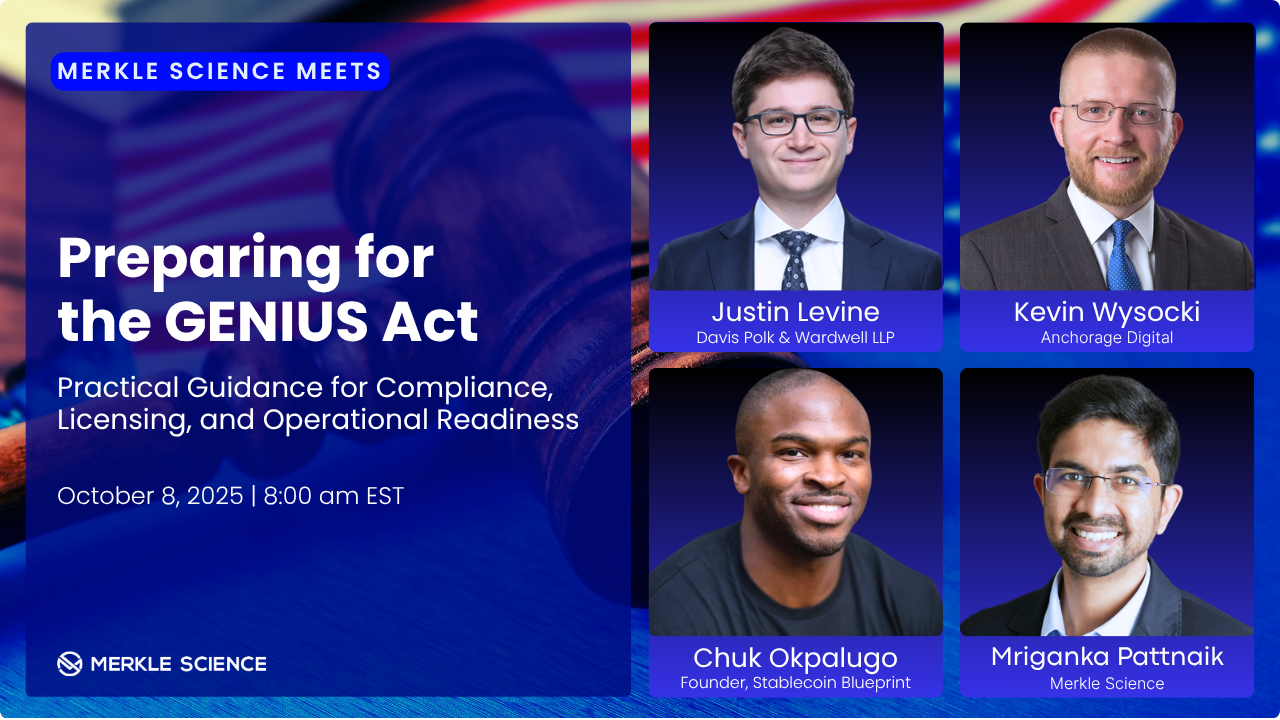 MERKLE SCIENCE MEETS

Preparing for the GENIUS Act

Practical Guidance for Compliance, Licensing, and Operational Readiness

October 8, 2025 | 8:00 am EST

MERKLE SCIENCE

Justin Levine
Davis Polk & Wardwell LLP

Kevin Wysocki
Anchorage Digital

Chuk Okpalugo
Founder, Stablecoin Blueprint

Mriganka Pattnaik
Merkle Science